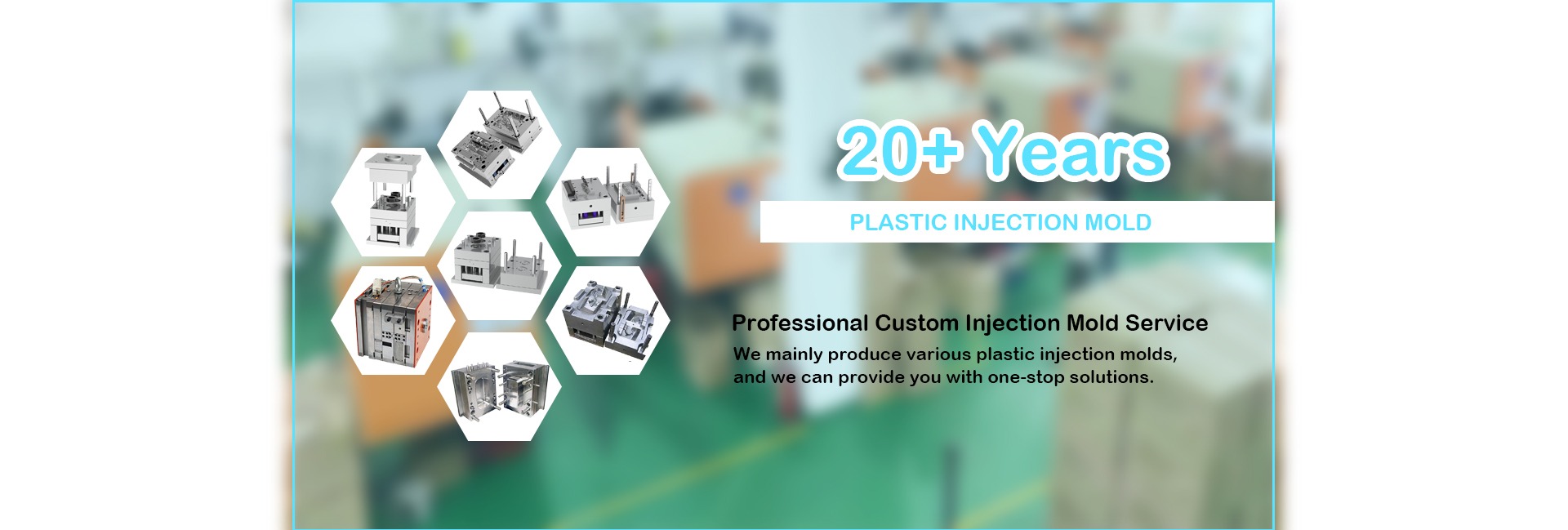 20+ Years

PLASTIC INJECTION MOLD

Professional Custom Injection Mold Service

We mainly produce various plastic injection molds, and we can provide you with one-stop solutions.